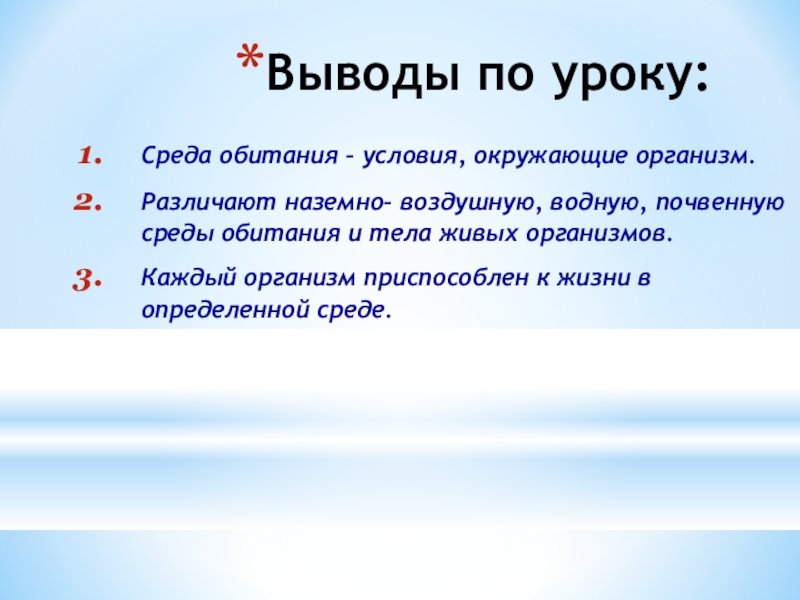 *Выводы по уроку:

1. Среда обитания – условия, окружающие организм.

2. Различают наземно- воздушную, водную, почвенную среды обитания и тела живых организмов.

3. Каждый организм приспособлен к жизни в определенной среде.